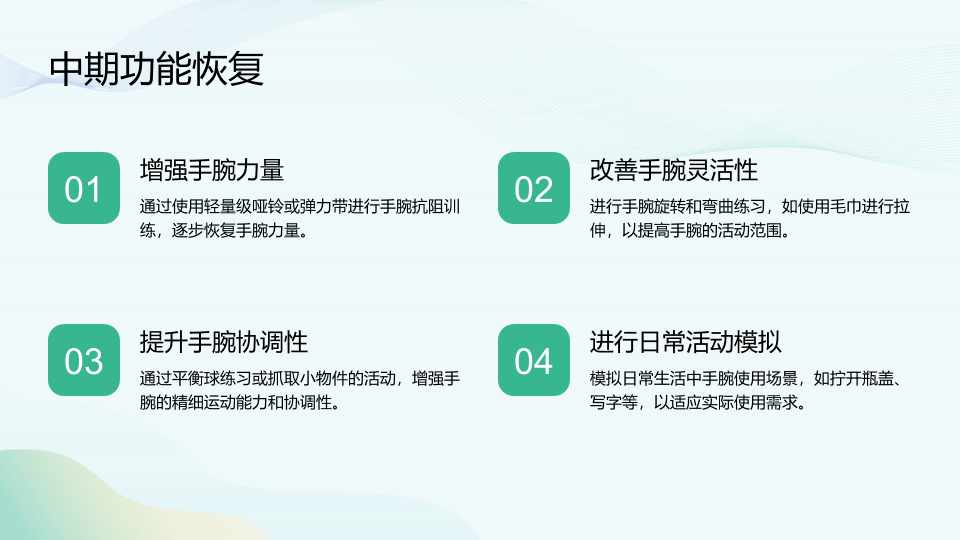 中期功能恢复

01

增强手腕力量

通过使用轻量级哑铃或弹力带进行手腕抗阻训练，逐步恢复手腕力量。

02

改善手腕灵活性

进行手腕旋转和弯曲练习，如使用毛巾进行拉伸，以提高手腕的活动范围。

03

提升手腕协调性

通过平衡球练习或抓取小物件的活动，增强手腕的精细运动能力和协调性。

04

进行日常活动模拟

模拟日常生活中手腕使用场景，如拧开瓶盖、写字等，以适应实际使用需求。